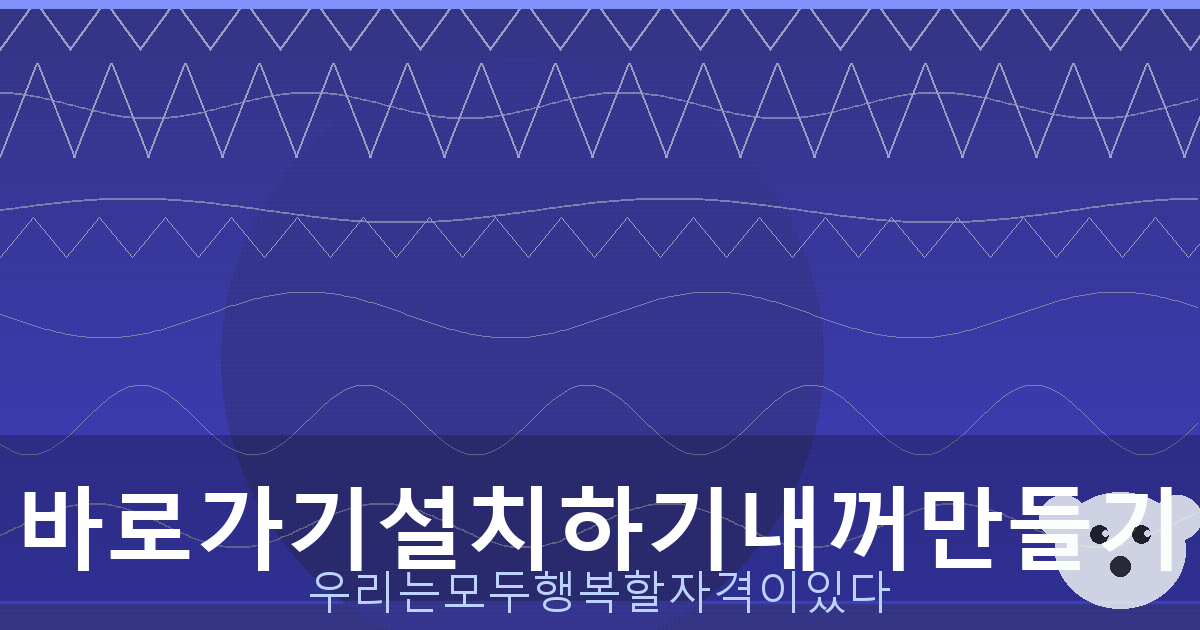 바로가기설치하기내꺼만들기
우리는모두행복할자격이있다